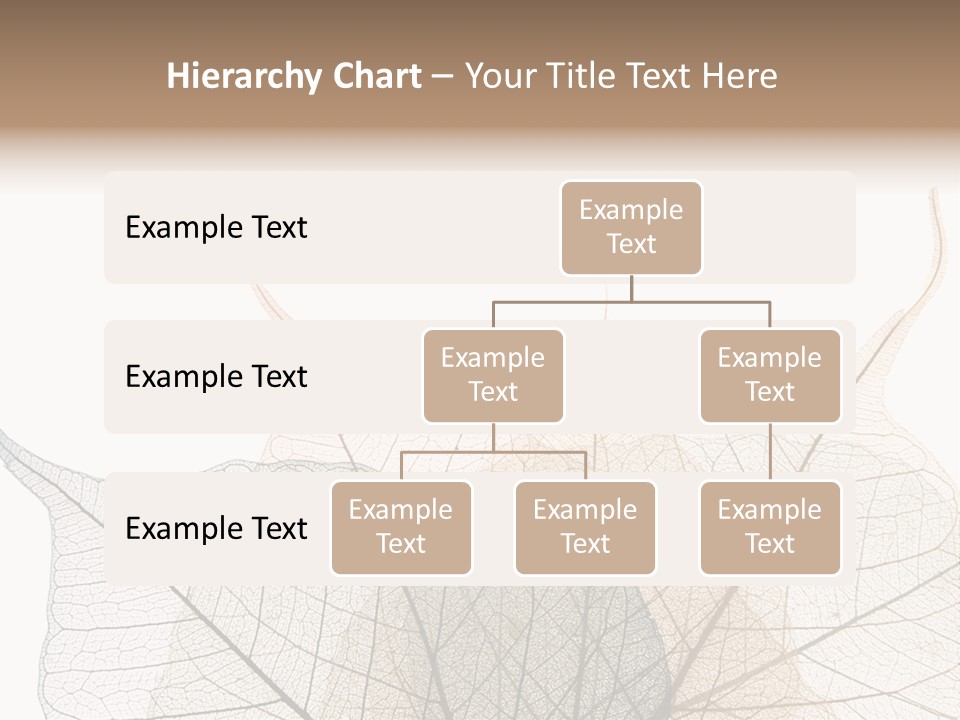 Hierarchy Chart – Your Title Text Here

Example Text

Example Text

Example Text

Example Text

Example Text

Example Text

Example Text

Example Text

Example Text